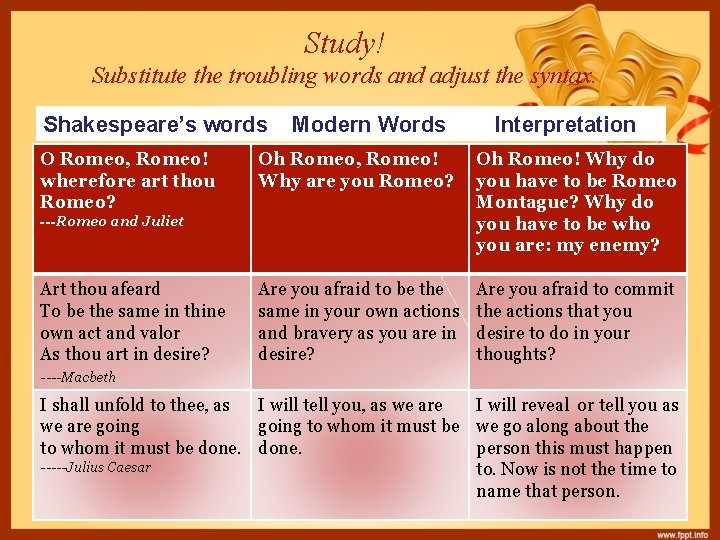 Study!
Substitute the troubling words and adjust the syntax.

| Shakespeare's words | Modern Words | Interpretation |
|---|---|---|
| O Romeo, Romeo! wherefore art thou Romeo? ---Romeo and Juliet | Oh Romeo, Romeo! Why are you Romeo? | Oh Romeo! Why do you have to be Romeo Montague? Why do you have to be who you are: my enemy? |
| Art thou afeard To be the same in thine own act and valor As thou art in desire? ----Macbeth | Are you afraid to be the same in your own actions and bravery as you are in desire? | Are you afraid to commit the actions that you desire to do in your thoughts? |
| I shall unfold to thee, as we are going to whom it must be done. -----Julius Caesar | I will tell you, as we are going to whom it must be done. | I will reveal or tell you as we go along about the person this must happen to. Now is not the time to name that person. |

www.fppt.info